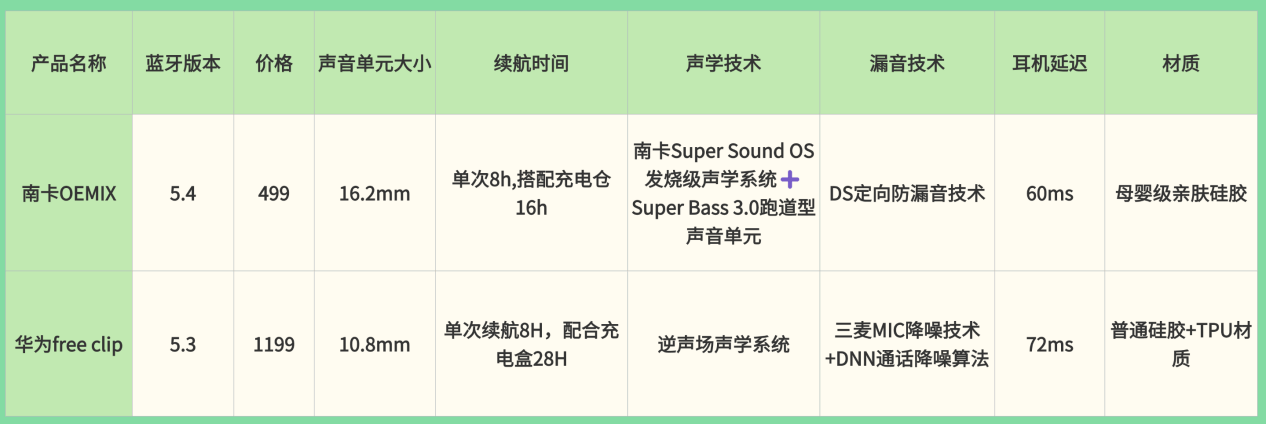 | 产品名称 | 蓝牙版本 | 价格 | 声音单元大小 | 续航时间 | 声学技术 | 漏音技术 | 耳机延迟 | 材质 |
|---|---|---|---|---|---|---|---|---|
| 南卡OEMIX | 5.4 | 499 | 16.2mm | 单次8h,搭配充电仓16h | 南卡Super Sound OS发烧级声学系统＋Super Bass 3.0跑道型声音单元 | DS定向防漏音技术 | 60ms | 母婴级亲肤硅胶 |
| 华为free clip | 5.3 | 1199 | 10.8mm | 单次续航8H，配合充电盒28H | 逆声场声学系统 | 三麦MIC降噪技术+DNN通话降噪算法 | 72ms | 普通硅胶+TPU材质 |